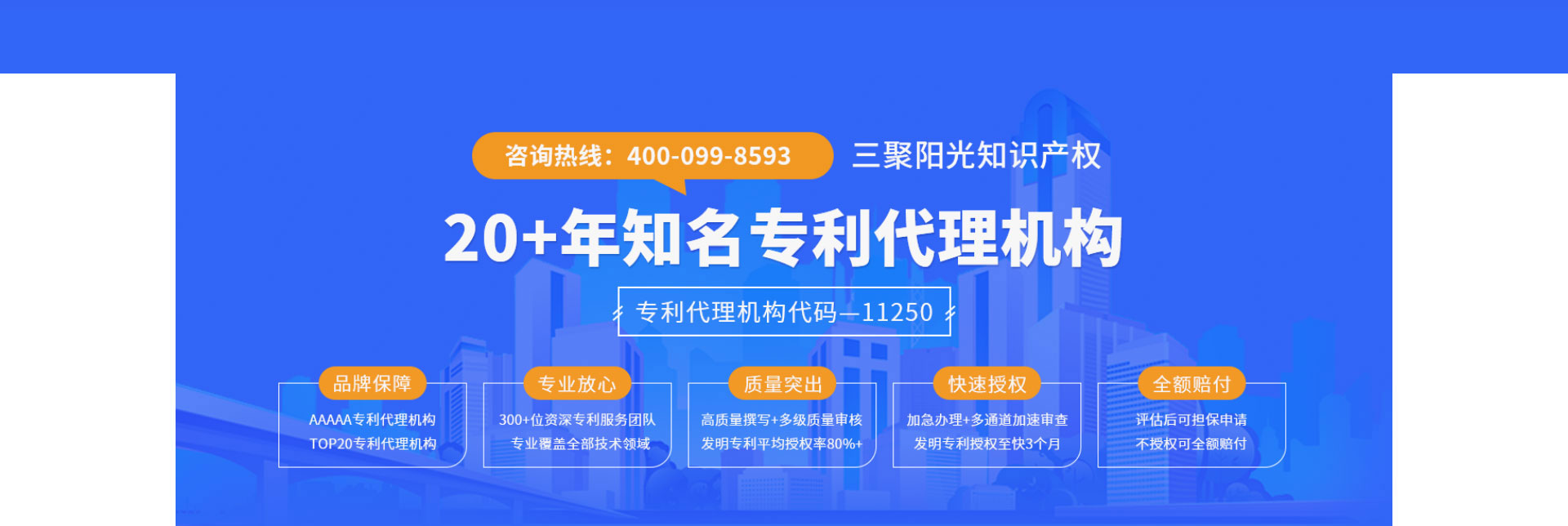 咨询热线：400-099-8593 三聚阳光知识产权

20+年知名专利代理机构

专利代理机构代码—11250

品牌保障
AAAAA专利代理机构
TOP20专利代理机构

专业放心
300+位资深专利服务团队
专业覆盖全部技术领域

质量突出
高质量撰写+多级质量审核
发明专利平均授权率80%+

快速授权
加急办理+多通道加速审查
发明专利授权至快3个月

全额赔付
评估后可担保申请
不授权可全额赔付